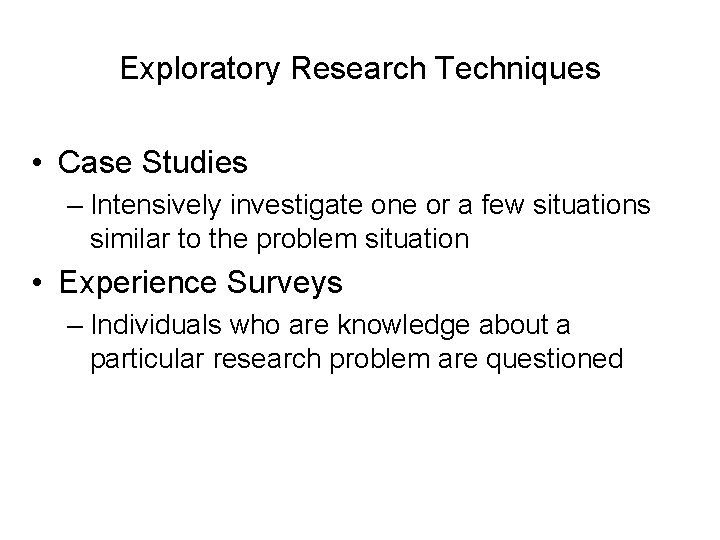 Exploratory Research Techniques

• Case Studies
– Intensively investigate one or a few situations similar to the problem situation
• Experience Surveys
– Individuals who are knowledge about a particular research problem are questioned